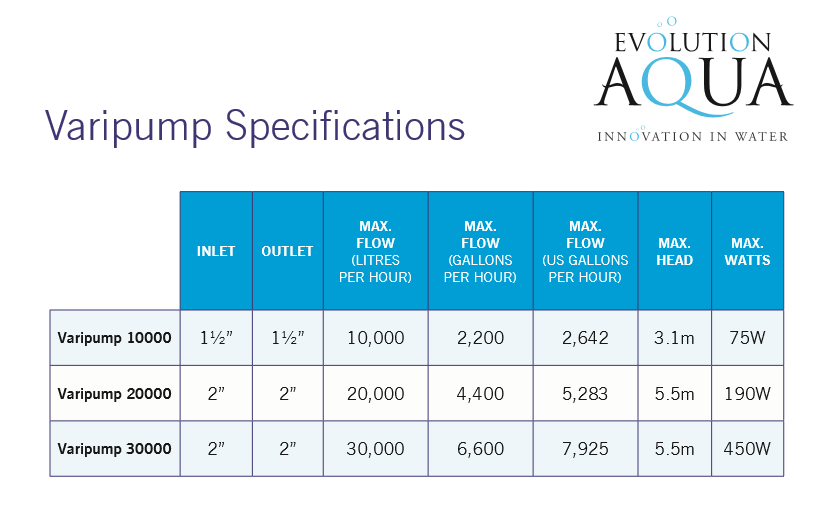 EVOLUTION
AQUA
INNOVATION IN WATER

Varipump Specifications

| | INLET | OUTLET | MAX. FLOW (LITRES PER HOUR) | MAX. FLOW (GALLONS PER HOUR) | MAX. FLOW (US GALLONS PER HOUR) | MAX. HEAD | MAX. WATTS |
|---|---|---|---|---|---|---|---|
| Varipump 10000 | 1½” | 1½” | 10,000 | 2,200 | 2,642 | 3.1m | 75W |
| Varipump 20000 | 2” | 2” | 20,000 | 4,400 | 5,283 | 5.5m | 190W |
| Varipump 30000 | 2” | 2” | 30,000 | 6,600 | 7,925 | 5.5m | 450W |